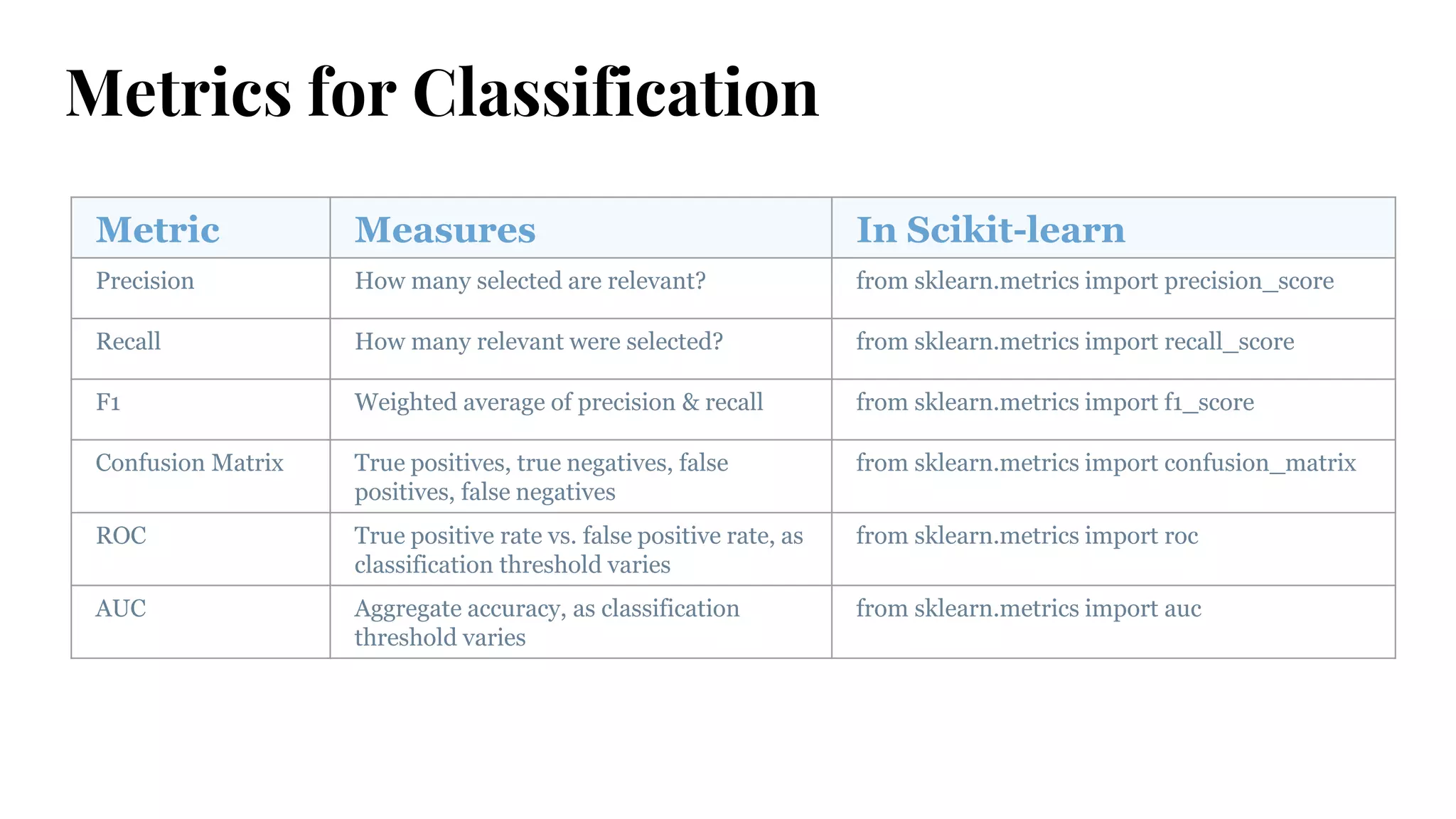 Metrics for Classification

| Metric | Measures | In Scikit-learn |
|---|---|---|
| Precision | How many selected are relevant? | from sklearn.metrics import precision_score |
| Recall | How many relevant were selected? | from sklearn.metrics import recall_score |
| F1 | Weighted average of precision & recall | from sklearn.metrics import f1_score |
| Confusion Matrix | True positives, true negatives, false positives, false negatives | from sklearn.metrics import confusion_matrix |
| ROC | True positive rate vs. false positive rate, as classification threshold varies | from sklearn.metrics import roc |
| AUC | Aggregate accuracy, as classification threshold varies | from sklearn.metrics import auc |